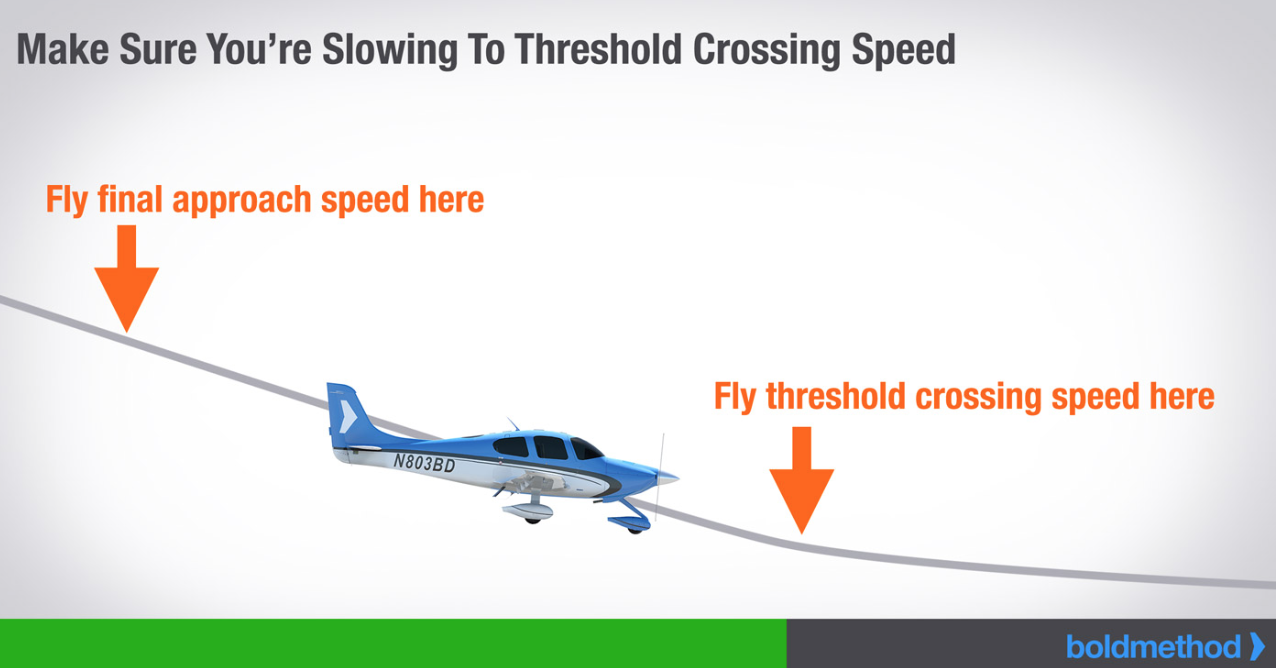 Make Sure You're Slowing To Threshold Crossing Speed

Fly final approach speed here

N803BD

Fly threshold crossing speed here

boldmethod